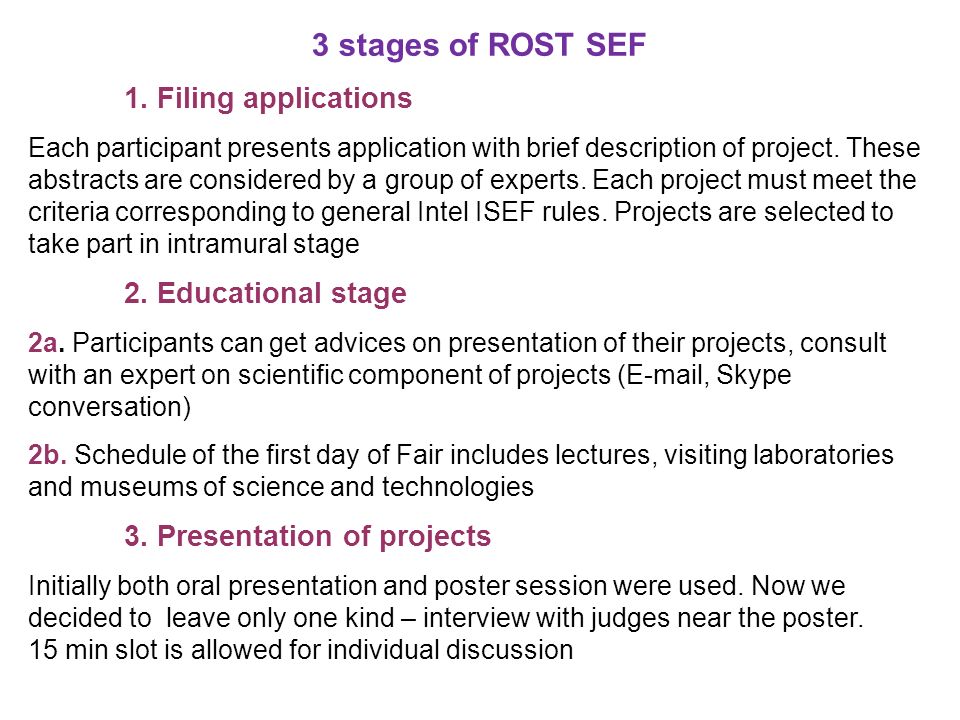 3 stages of ROST SEF

1. Filing applications

Each participant presents application with brief description of project. These abstracts are considered by a group of experts. Each project must meet the criteria corresponding to general Intel ISEF rules. Projects are selected to take part in intramural stage

2. Educational stage

2a. Participants can get advices on presentation of their projects, consult with an expert on scientific component of projects (E-mail, Skype conversation)

2b. Schedule of the first day of Fair includes lectures, visiting laboratories and museums of science and technologies

3. Presentation of projects

Initially both oral presentation and poster session were used. Now we decided to leave only one kind – interview with judges near the poster.
15 min slot is allowed for individual discussion